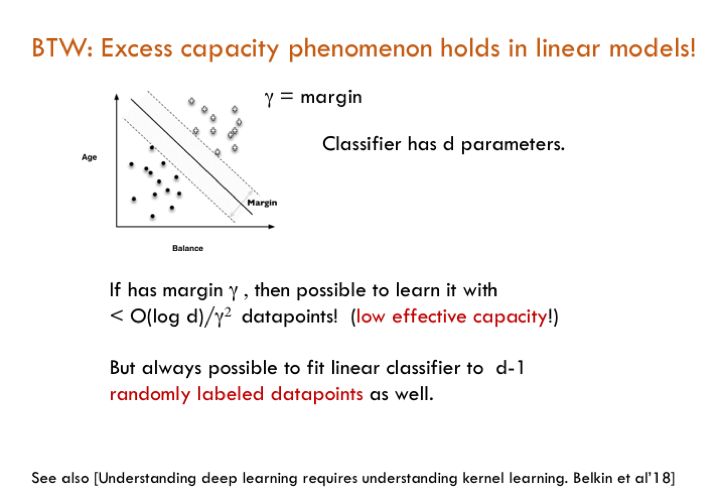 BTW: Excess capacity phenomenon holds in linear models!

Age

Margin

Balance

$\gamma$ = margin

Classifier has d parameters.

If has margin $\gamma$ , then possible to learn it with < O(log d)/$\gamma^2$ datapoints! (low effective capacity!)

But always possible to fit linear classifier to d-1 randomly labeled datapoints as well.

See also [Understanding deep learning requires understanding kernel learning. Belkin et al'18]